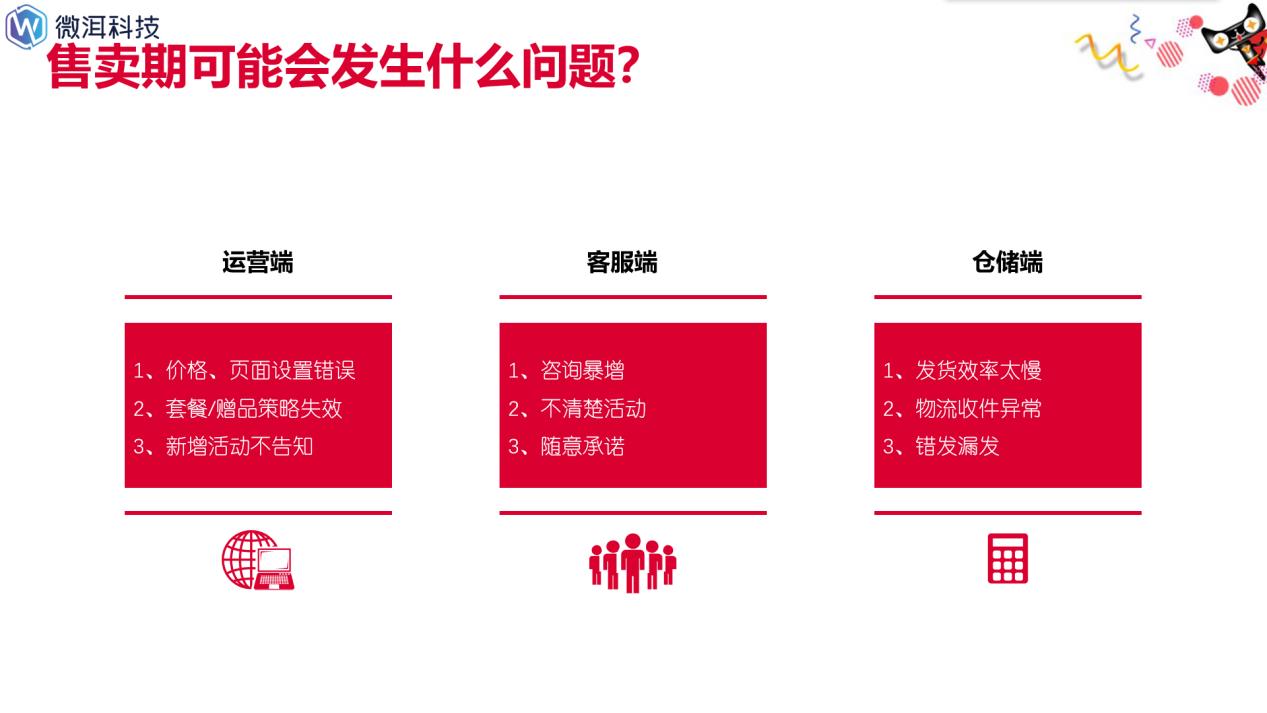 微洱科技

售卖期可能会发生什么问题?

运营端

1、价格、页面设置错误
2、套餐/赠品策略失效
3、新增活动不告知

客服端

1、咨询暴增
2、不清楚活动
3、随意承诺

仓储端

1、发货效率太慢
2、物流收件异常
3、错发漏发